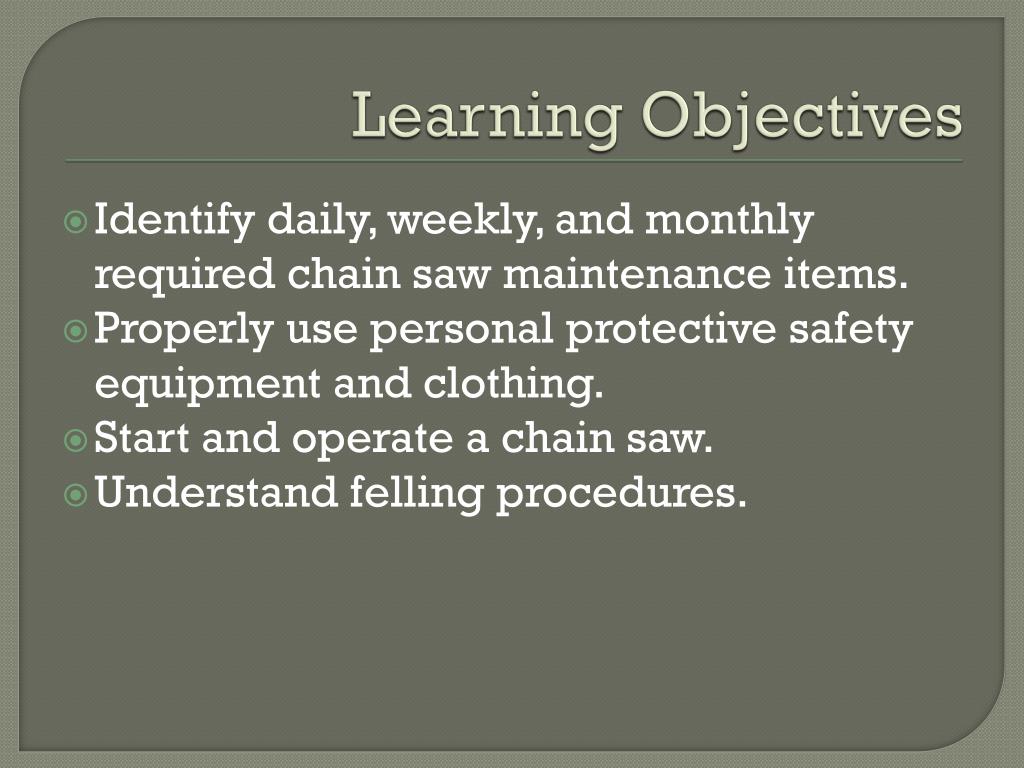 Learning Objectives

Identify daily, weekly, and monthly required chain saw maintenance items.
Properly use personal protective safety equipment and clothing.
Start and operate a chain saw.
Understand felling procedures.